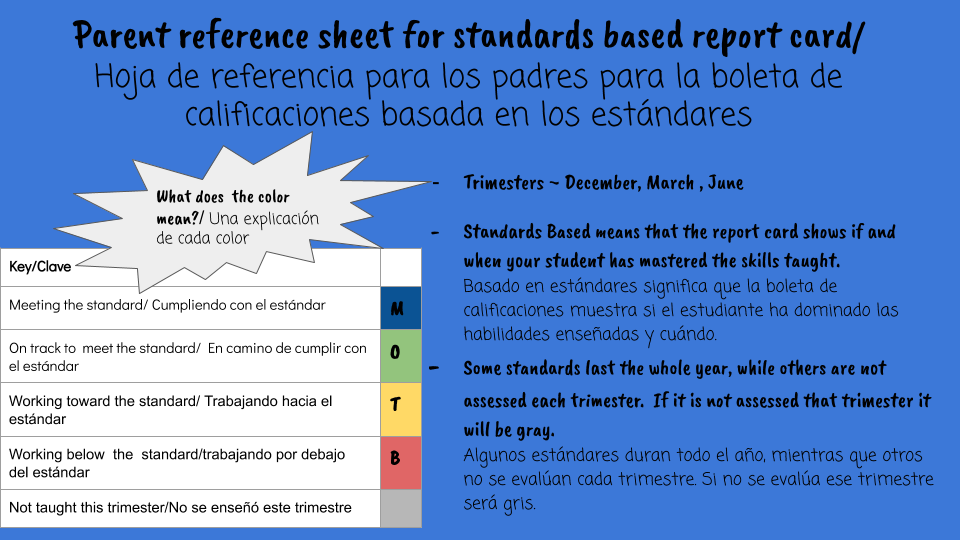 Parent reference sheet for standards based report card/
Hoja de referencia para los padres para la boleta de calificaciones basada en los estándares

What does the color mean?/ Una explicación de cada color

| Key/Clave | |
|---|---|
| Meeting the standard/ Cumpliendo con el estándar | M |
| On track to meet the standard/ En camino de cumplir con el estándar | O |
| Working toward the standard/ Trabajando hacia el estándar | T |
| Working below the standard/trabajando por debajo del estándar | B |
| Not taught this trimester/No se enseñó este trimestre | |

- Trimesters ~ December, March , June

- Standards Based means that the report card shows if and when your student has mastered the skills taught.
Basado en estándares significa que la boleta de calificaciones muestra si el estudiante ha dominado las habilidades enseñadas y cuándo.

- Some standards last the whole year, while others are not assessed each trimester. If it is not assessed that trimester it will be gray.
Algunos estándares duran todo el año, mientras que otros no se evalúan cada trimestre. Si no se evalúa ese trimestre será gris.